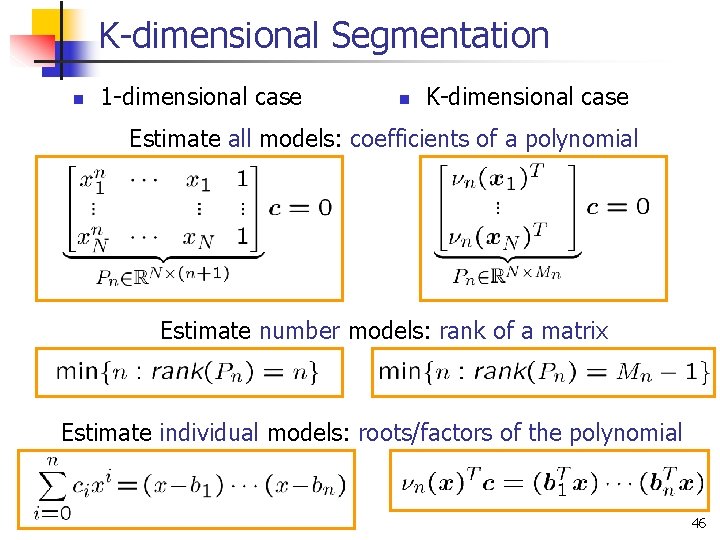 K-dimensional Segmentation

1-dimensional case

K-dimensional case

Estimate all models: coefficients of a polynomial

$\underbrace{\begin{bmatrix} x_1^n & \cdots & x_1 & 1 \\ \vdots & & \vdots & \vdots \\ x_N^n & \cdots & x_N & 1 \end{bmatrix}}_{P_n \in \mathbb{R}^{N \times (n+1)}} \boldsymbol{c} = 0$

$\underbrace{\begin{bmatrix} \nu_n(\boldsymbol{x}_1)^T \\ \vdots \\ \nu_n(\boldsymbol{x}_N)^T \end{bmatrix}}_{P_n \in \mathbb{R}^{N \times M_n}} \boldsymbol{c} = 0$

Estimate number models: rank of a matrix

$\min\{n : rank(P_n) = n\}$

$\min\{n : rank(P_n) = M_n - 1\}$

Estimate individual models: roots/factors of the polynomial

$\sum_{i=0}^{n} c_i x^i = (x - b_1) \cdots (x - b_n)$

$\nu_n(\boldsymbol{x})^T \boldsymbol{c} = (\boldsymbol{b}_1^T \boldsymbol{x}) \cdots (\boldsymbol{b}_n^T \boldsymbol{x})$

46